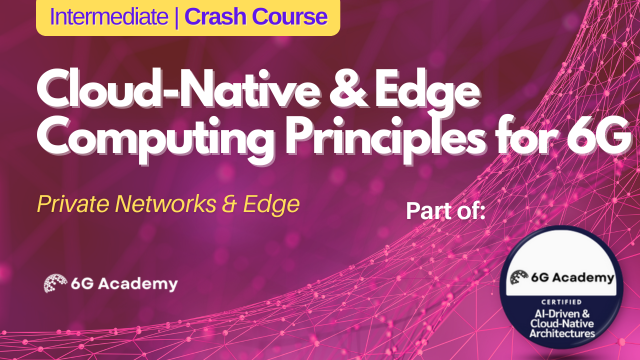 Intermediate | Crash Course

Cloud-Native & Edge Computing Principles for 6G

Private Networks & Edge

Part of:

6G Academy

6G Academy
CERTIFIED
AI-Driven & Cloud-Native Architectures